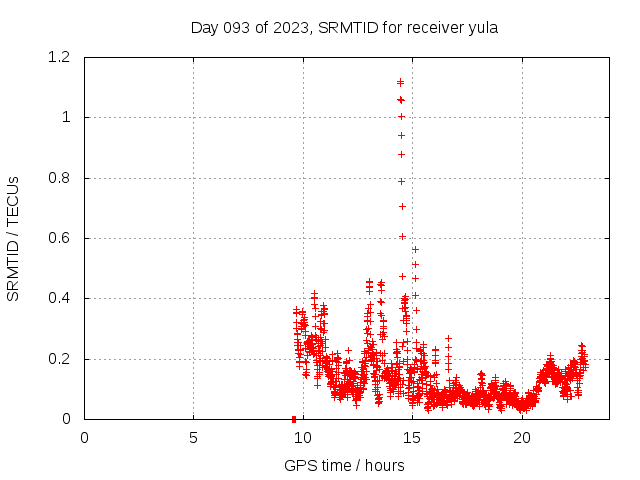 Day 093 of 2023, SRMTID for receiver yula

SRMTID / TECUs

1.2
1
0.8
0.6
0.4
0.2
0

0
5
10
15
20

GPS time / hours